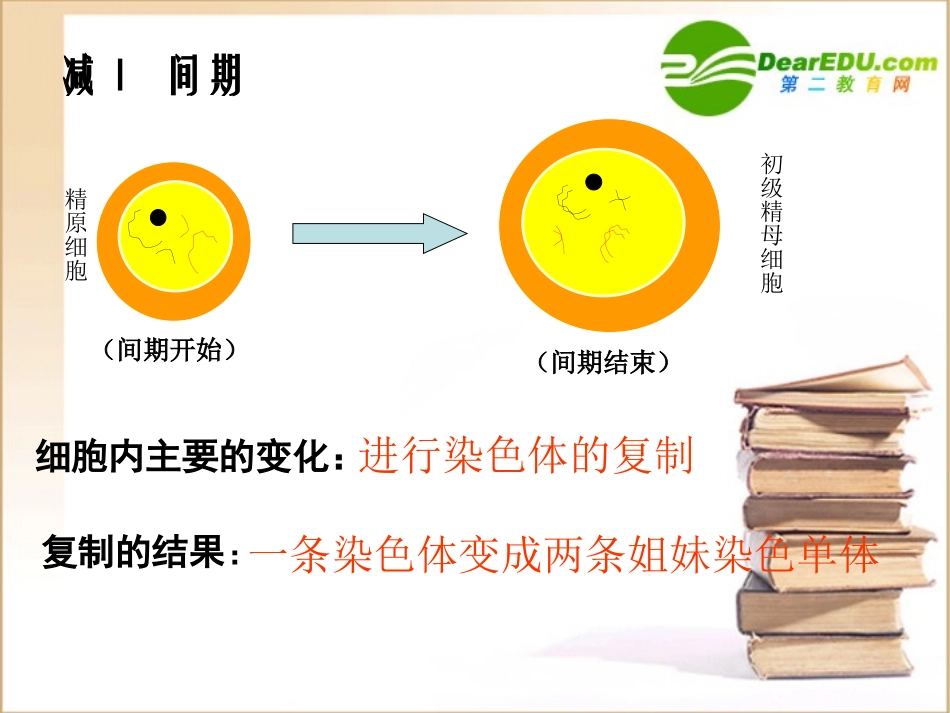 减Ⅰ 间期

DearEDU.com
第二教育网

精原细胞

初级精母细胞

（间期开始）

（间期结束）

细胞内主要的变化：进行染色体的复制

复制的结果：一条染色体变成两条姐妹染色单体